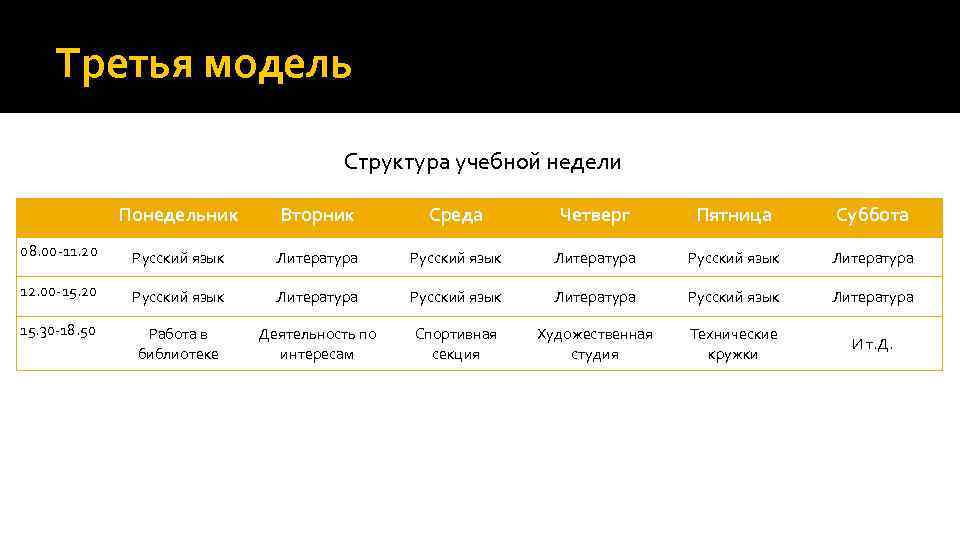 Третья модель

Структура учебной недели

| | Понедельник | Вторник | Среда | Четверг | Пятница | Суббота |
|---|---|---|---|---|---|---|
| 08.00-11.20 | Русский язык | Литература | Русский язык | Литература | Русский язык | Литература |
| 12.00-15.20 | Русский язык | Литература | Русский язык | Литература | Русский язык | Литература |
| 15.30-18.50 | Работа в библиотеке | Деятельность по интересам | Спортивная секция | Художественная студия | Технические кружки | И т.Д. |